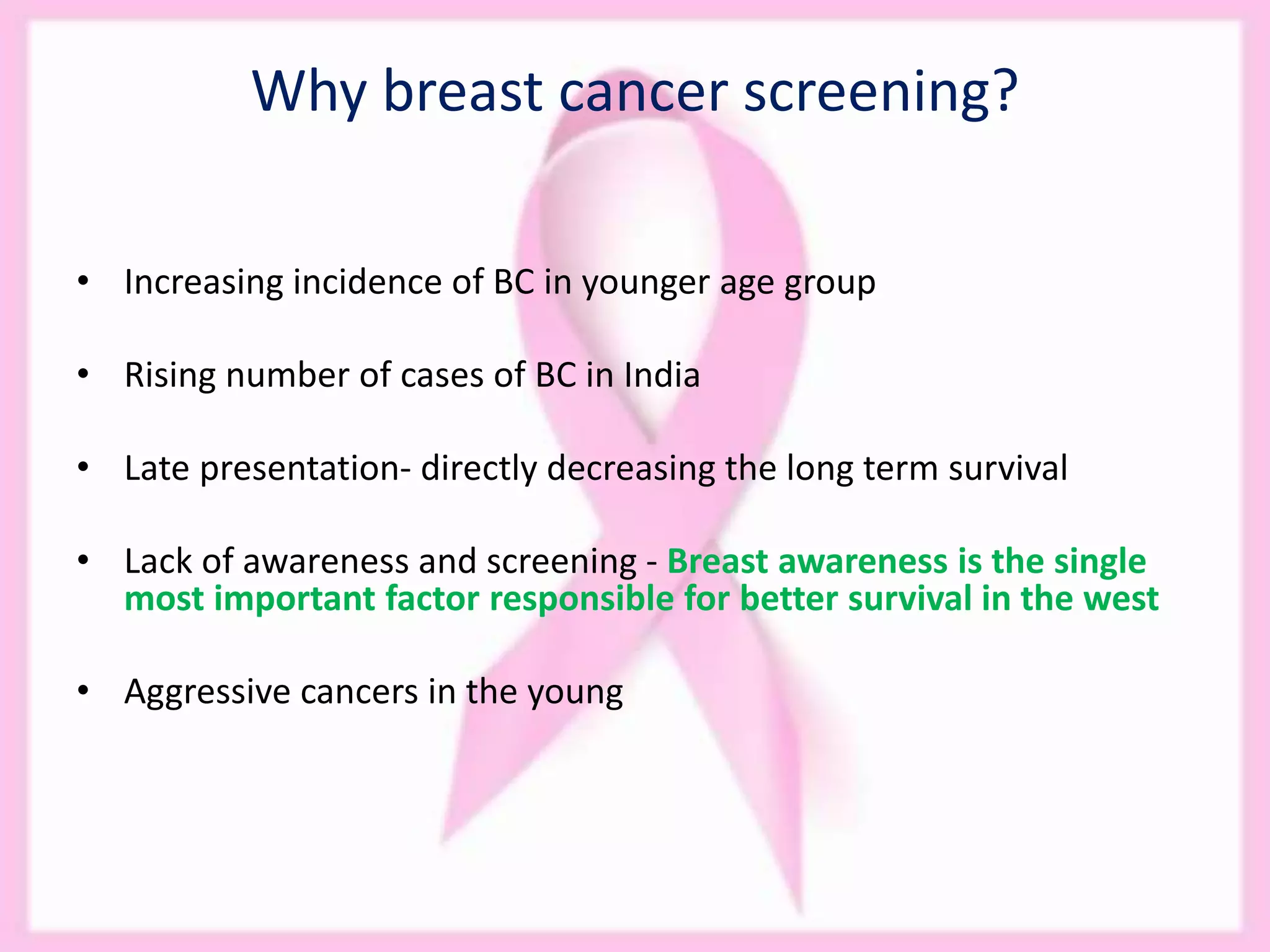 Why breast cancer screening?

• Increasing incidence of BC in younger age group

• Rising number of cases of BC in India

• Late presentation- directly decreasing the long term survival

• Lack of awareness and screening - Breast awareness is the single most important factor responsible for better survival in the west

• Aggressive cancers in the young